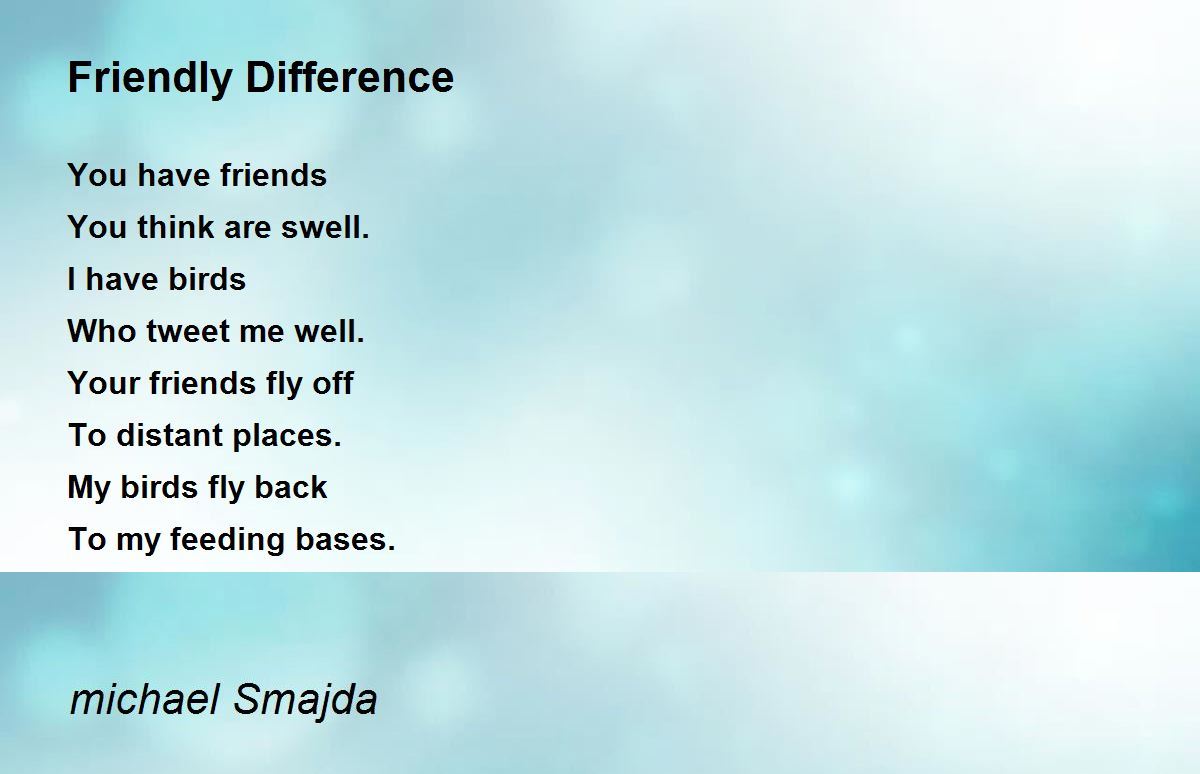 Friendly Difference

You have friends
You think are swell.
I have birds
Who tweet me well.
Your friends fly off
To distant places.
My birds fly back
To my feeding bases.

michael Smajda